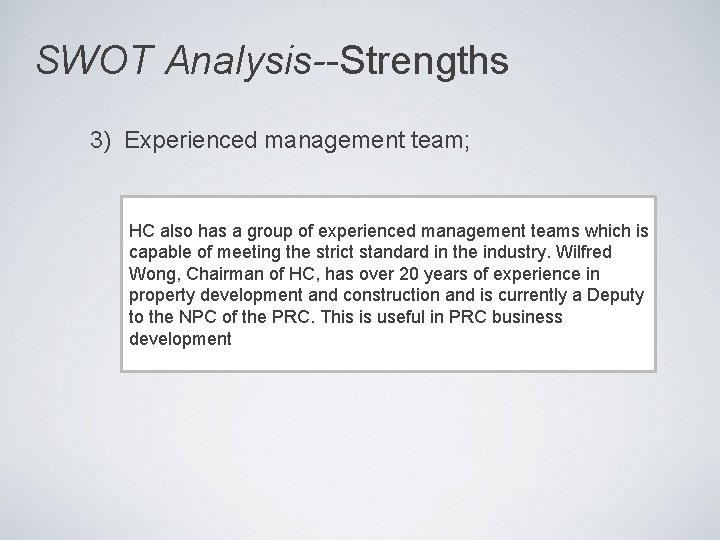 SWOT Analysis--Strengths

3) Experienced management team;

HC also has a group of experienced management teams which is capable of meeting the strict standard in the industry. Wilfred Wong, Chairman of HC, has over 20 years of experience in property development and construction and is currently a Deputy to the NPC of the PRC. This is useful in PRC business development